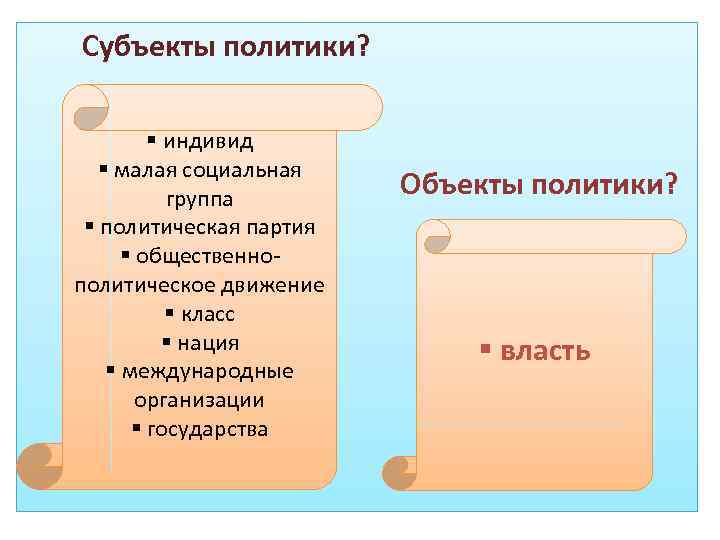 Субъекты политики?

▪ индивид
▪ малая социальная группа
▪ политическая партия
▪ общественно-политическое движение
▪ класс
▪ нация
▪ международные организации
▪ государства

Объекты политики?

▪ власть